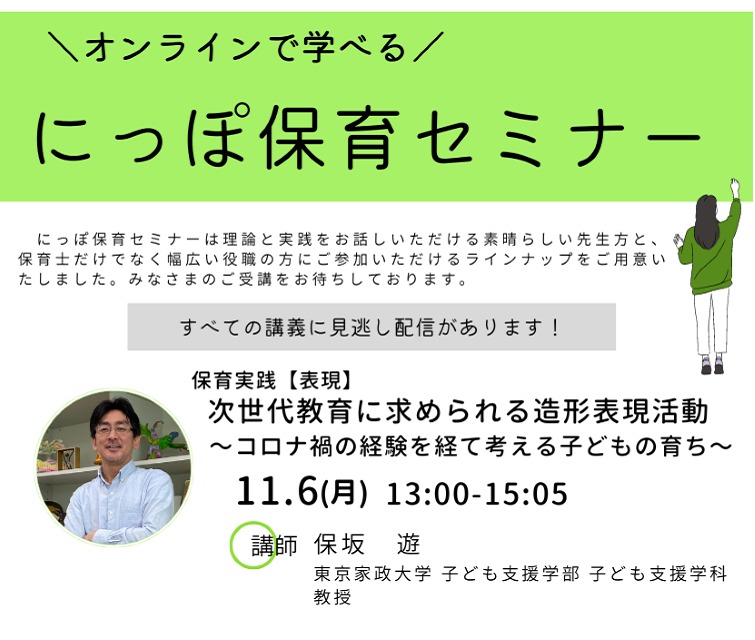 ＼オンラインで学べる／

にっぽ保育セミナー

にっぽ保育セミナーは理論と実践をお話しいただける素晴らしい先生方と、保育士だけでなく幅広い役職の方にご参加いただけるラインナップをご用意いたしました。みなさまのご受講をお待ちしております。

すべての講義に見逃し配信があります！

保育実践【表現】

次世代教育に求められる造形表現活動
～コロナ禍の経験を経て考える子どもの育ち～

11.6(月) 13:00-15:05

講師 保坂　遊
東京家政大学 子ども支援学部 子ども支援学科 教授